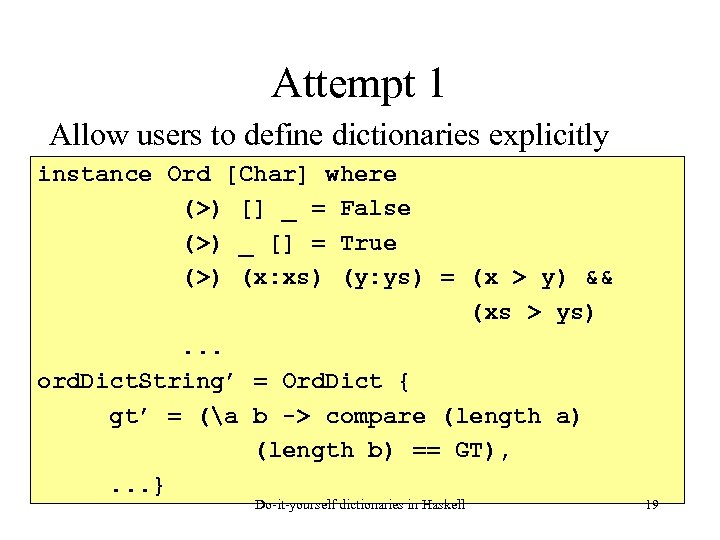 Attempt 1

Allow users to define dictionaries explicitly

instance Ord [Char] where
(>) [] _ = False
(>) _ [] = True
(>) (x:xs) (y:ys) = (x > y) &&
(xs > ys)
...
ordDictString' = OrdDict {
gt' = (\a b -> compare (length a)
(length b) == GT),
...}

Do-it-yourself dictionaries in Haskell

19